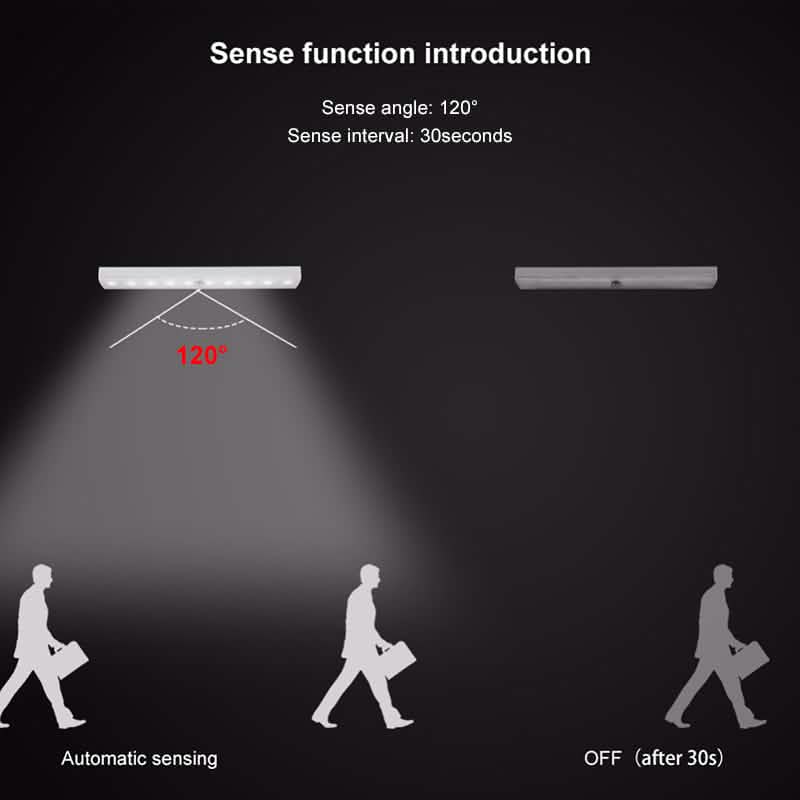 Sense function introduction

Sense angle: 120°
Sense interval: 30seconds

120°

Automatic sensing

OFF（after 30s）